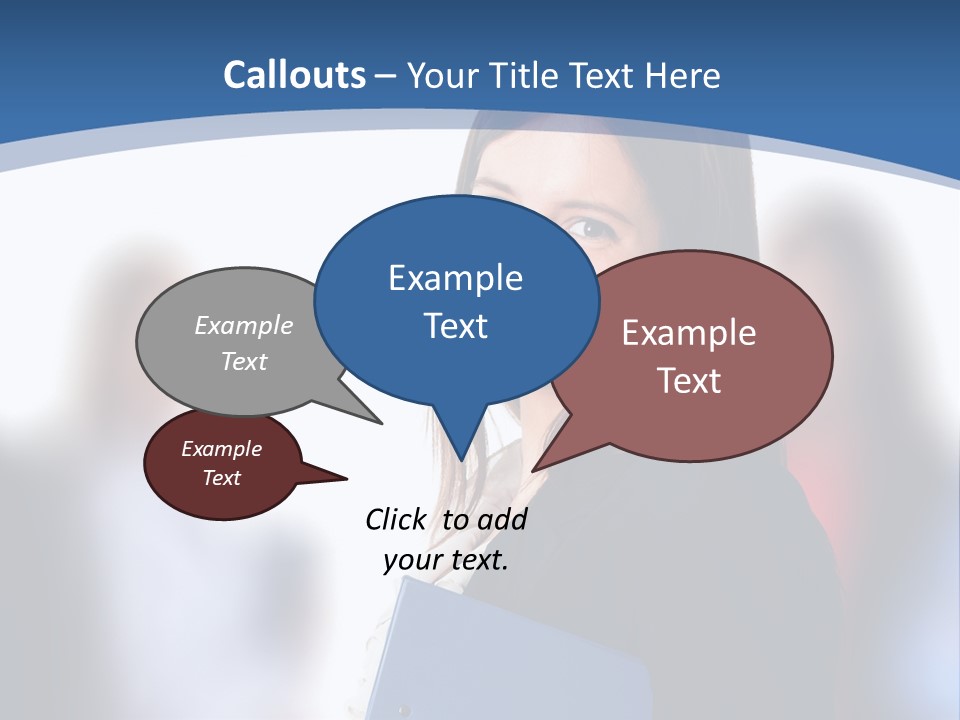 Callouts – Your Title Text Here

Example Text

Example Text

Example Text

Example Text

Click to add your text.